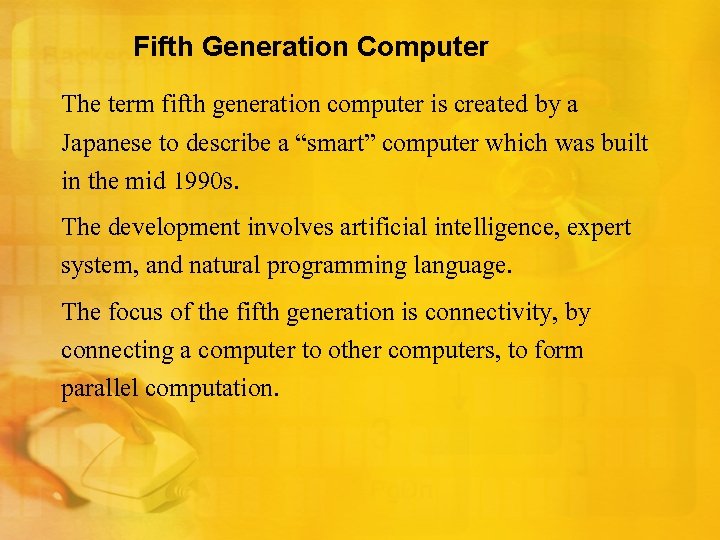 Fifth Generation Computer

The term fifth generation computer is created by a Japanese to describe a “smart” computer which was built in the mid 1990s.

The development involves artificial intelligence, expert system, and natural programming language.

The focus of the fifth generation is connectivity, by connecting a computer to other computers, to form parallel computation.